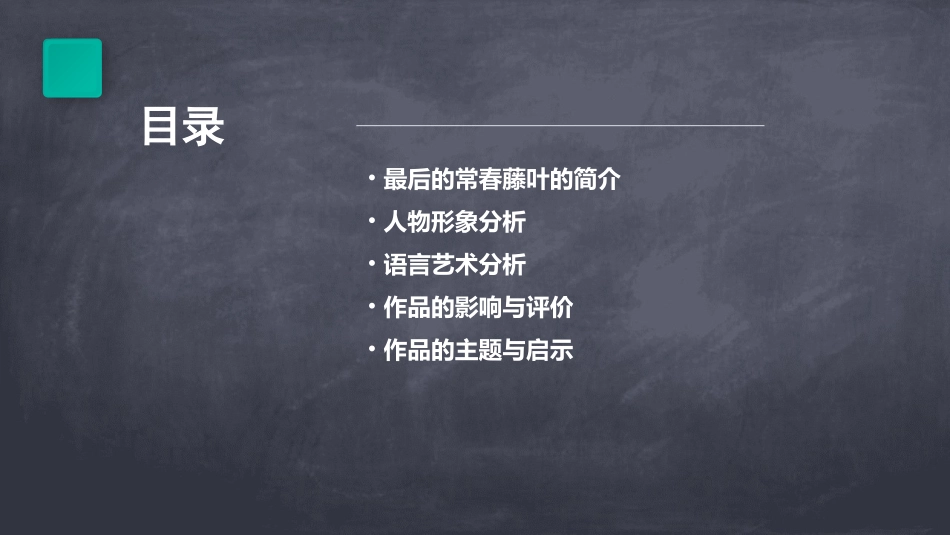 目录

· 最后的常春藤叶的简介
· 人物形象分析
· 语言艺术分析
· 作品的影响与评价
· 作品的主题与启示